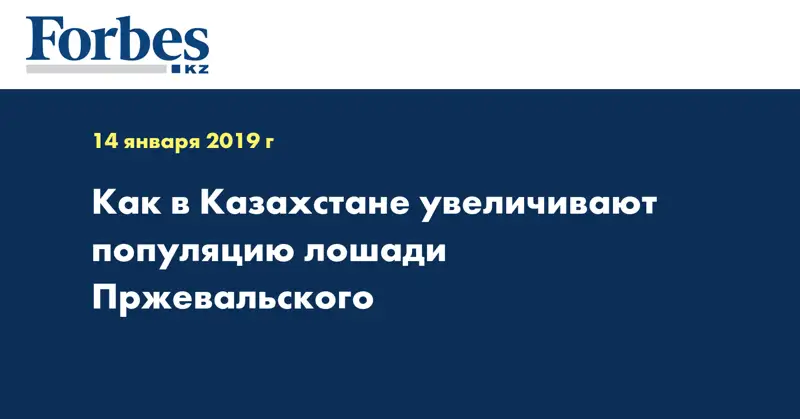 Forbes
KZ

14 января 2019 г

Как в Казахстане увеличивают популяцию лошади Пржевальского